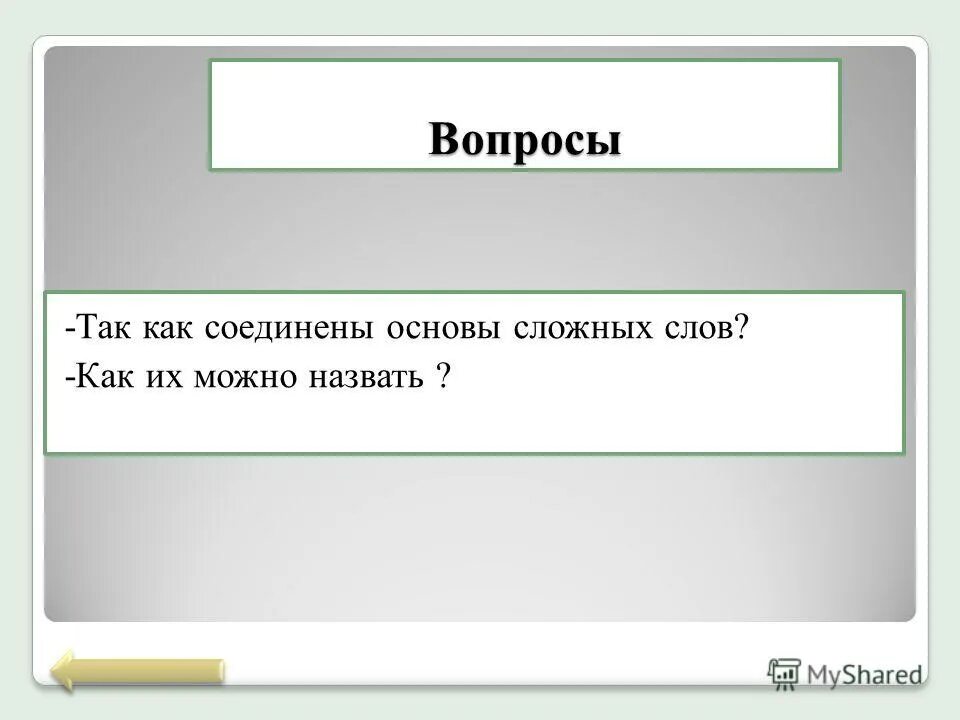 Вопросы

-Так как соединены основы сложных слов?
-Как их можно назвать ?

MyShared